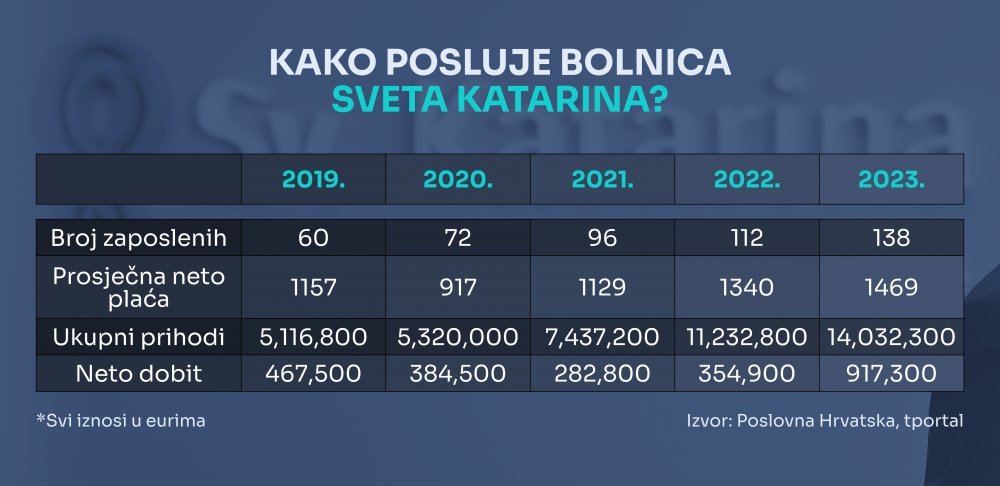 KAKO POSLUJE BOLNICA
SVETA KATARINA?

| | 2019. | 2020. | 2021. | 2022. | 2023. |
|---|---|---|---|---|---|
| Broj zaposlenih | 60 | 72 | 96 | 112 | 138 |
| Prosječna neto plaća | 1157 | 917 | 1129 | 1340 | 1469 |
| Ukupni prihodi | 5,116,800 | 5,320,000 | 7,437,200 | 11,232,800 | 14,032,300 |
| Neto dobit | 467,500 | 384,500 | 282,800 | 354,900 | 917,300 |

*Svi iznosi u eurima

Izvor: Poslovna Hrvatska, tportal